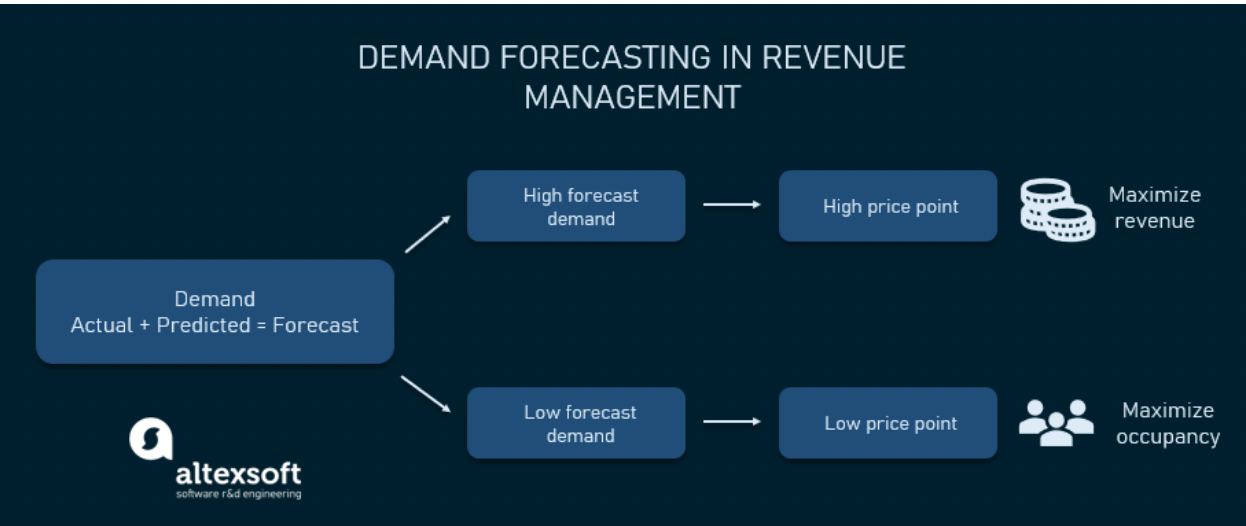 DEMAND FORECASTING IN REVENUE MANAGEMENT

Demand
Actual + Predicted = Forecast

High forecast demand

High price point

Maximize revenue

Low forecast demand

Low price point

Maximize occupancy

altexsoft
software r&d engineering